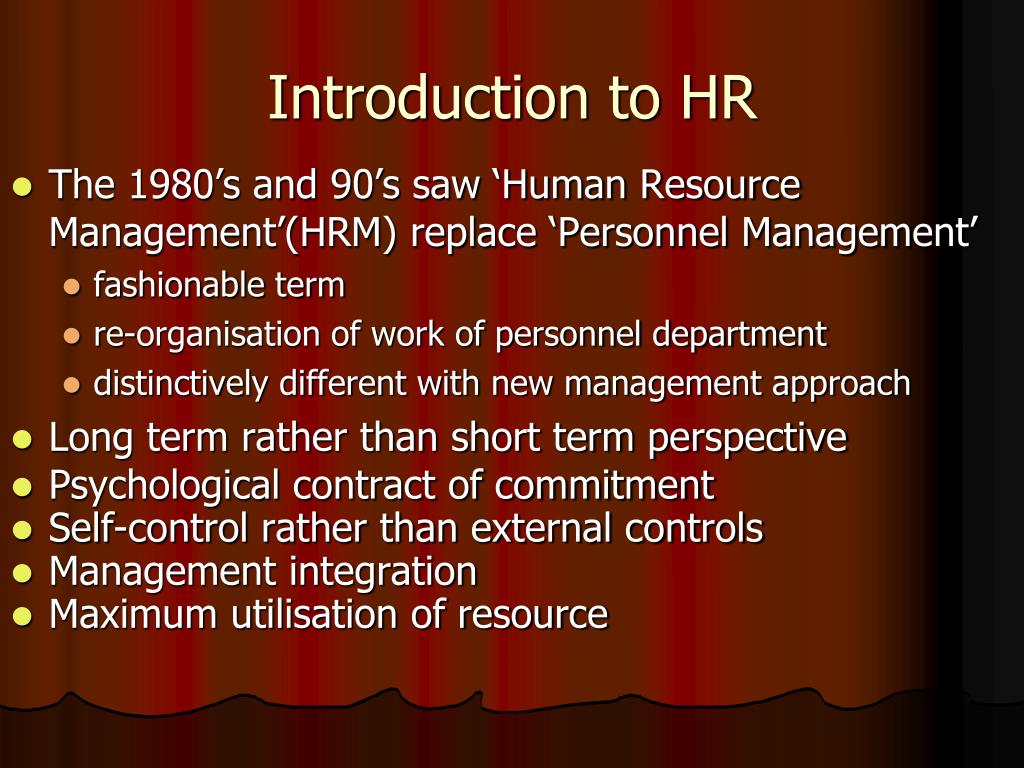 Introduction to HR

- The 1980’s and 90’s saw ‘Human Resource Management’(HRM) replace ‘Personnel Management’
  - fashionable term
  - re-organisation of work of personnel department
  - distinctively different with new management approach
- Long term rather than short term perspective
- Psychological contract of commitment
- Self-control rather than external controls
- Management integration
- Maximum utilisation of resource